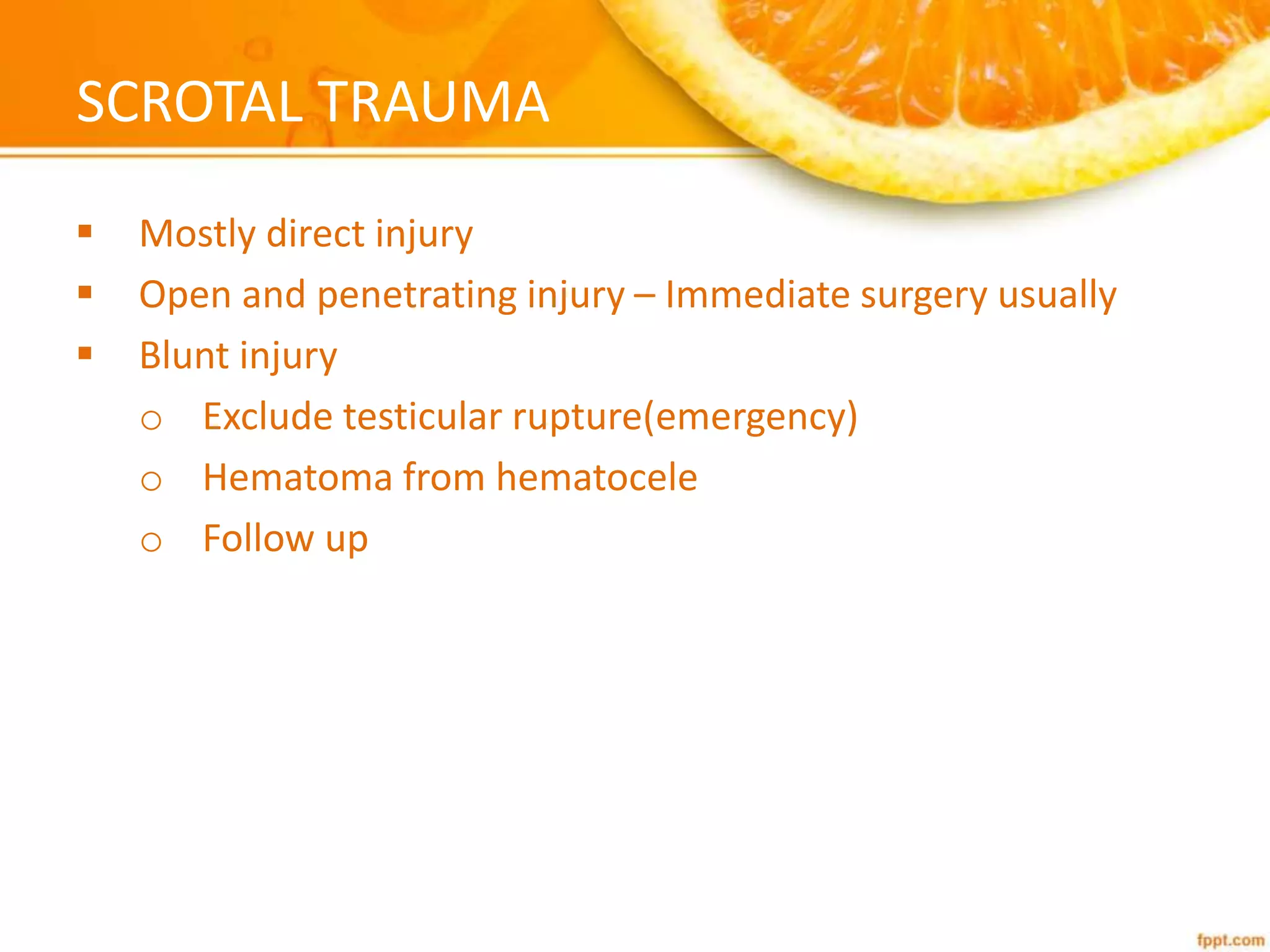 SCROTAL TRAUMA

▪ Mostly direct injury
▪ Open and penetrating injury – Immediate surgery usually
▪ Blunt injury
o Exclude testicular rupture(emergency)
o Hematoma from hematocele
o Follow up

fppt.com